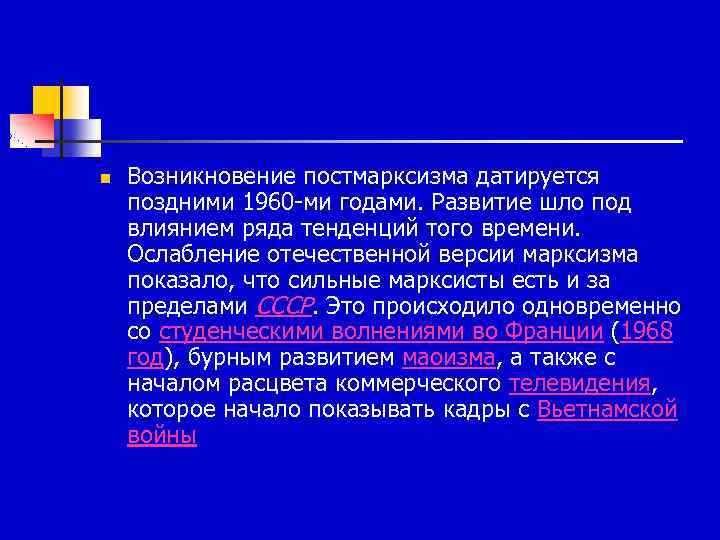 Возникновение постмарксизма датируется поздними 1960-ми годами. Развитие шло под влиянием ряда тенденций того времени. Ослабление отечественной версии марксизма показало, что сильные марксисты есть и за пределами СССР. Это происходило одновременно со студенческими волнениями во Франции (1968 год), бурным развитием маоизма, а также с началом расцвета коммерческого телевидения, которое начало показывать кадры с Вьетнамской войны